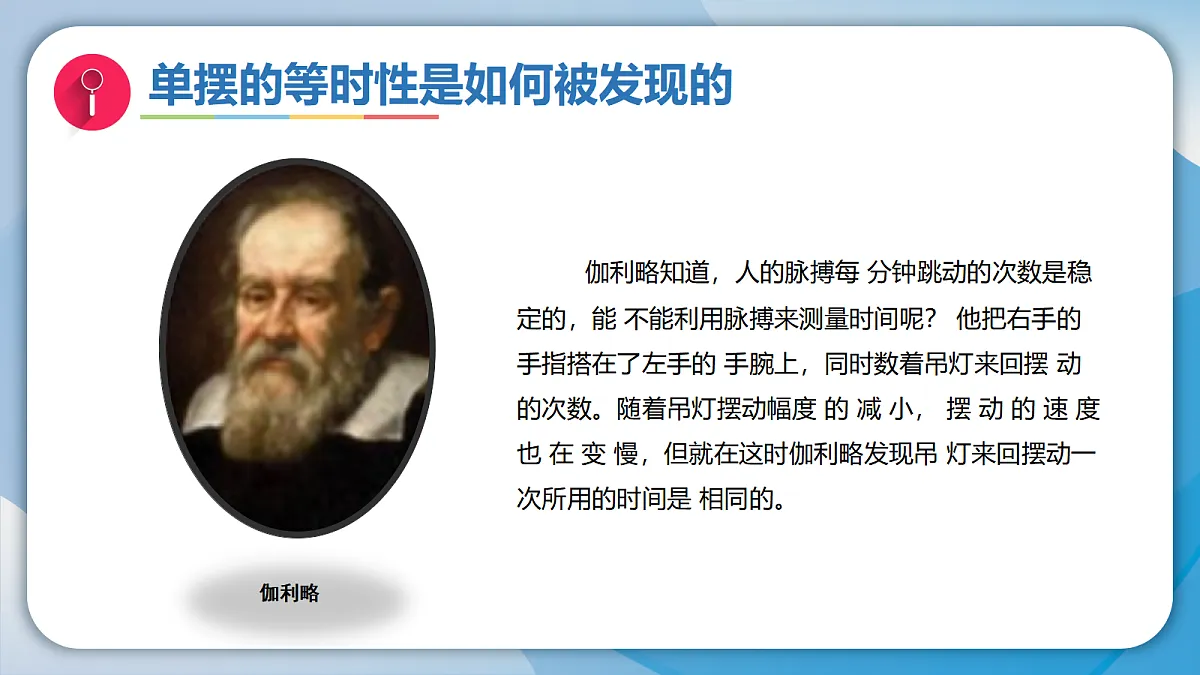 单摆的等时性是如何被发现的

伽利略知道，人的脉搏每 分钟跳动的次数是稳定的，能 不能利用脉搏来测量时间呢？ 他把右手的手指搭在了左手的 手腕上，同时数着吊灯来回摆 动的次数。随着吊灯摆动幅度 的 减 小， 摆 动 的 速 度 也 在 变 慢，但就在这时伽利略发现吊 灯来回摆动一次所用的时间是 相同的。

伽利略